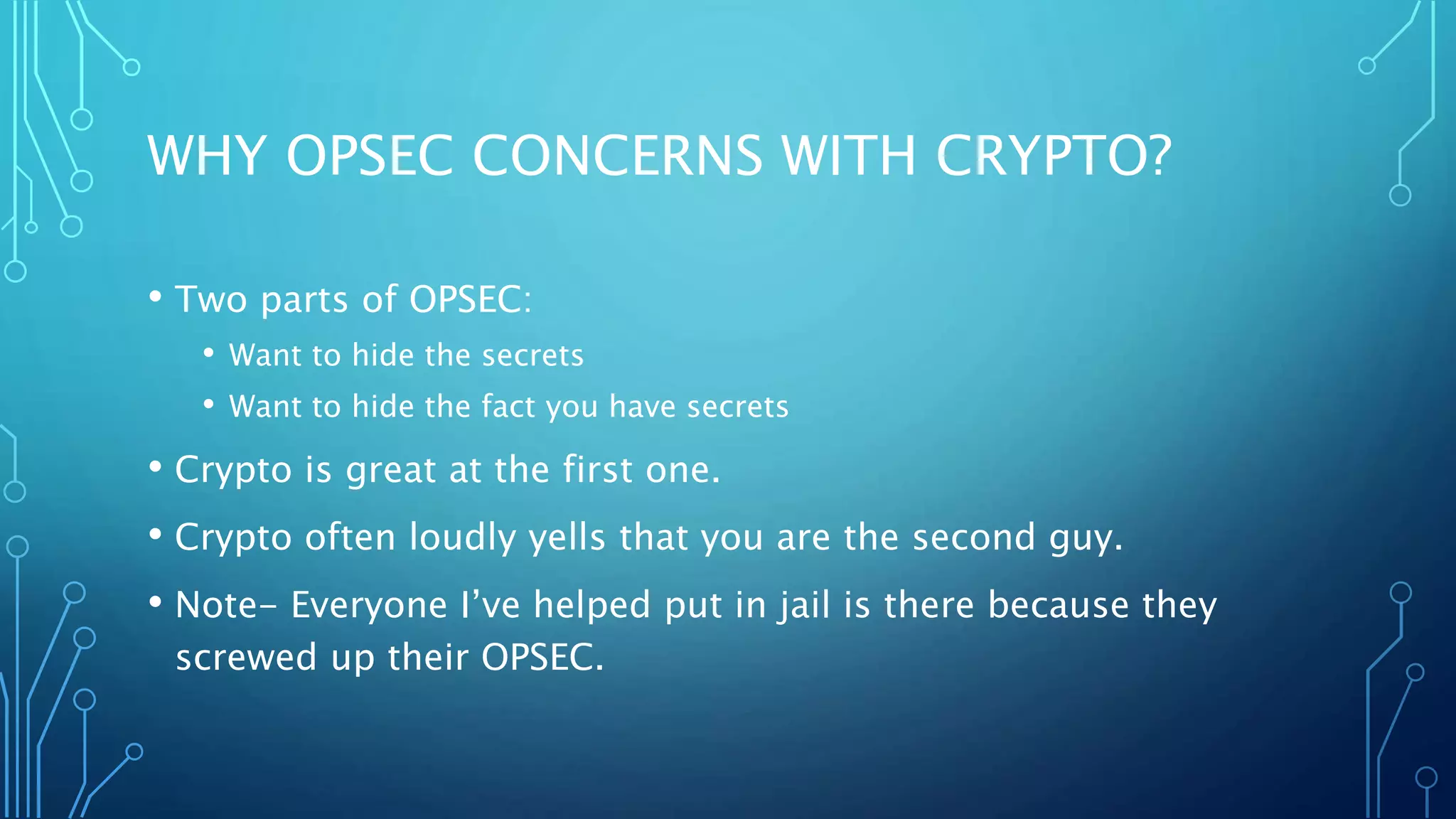 WHY OPSEC CONCERNS WITH CRYPTO?

• Two parts of OPSEC:
  • Want to hide the secrets
  • Want to hide the fact you have secrets
• Crypto is great at the first one.
• Crypto often loudly yells that you are the second guy.
• Note– Everyone I've helped put in jail is there because they screwed up their OPSEC.